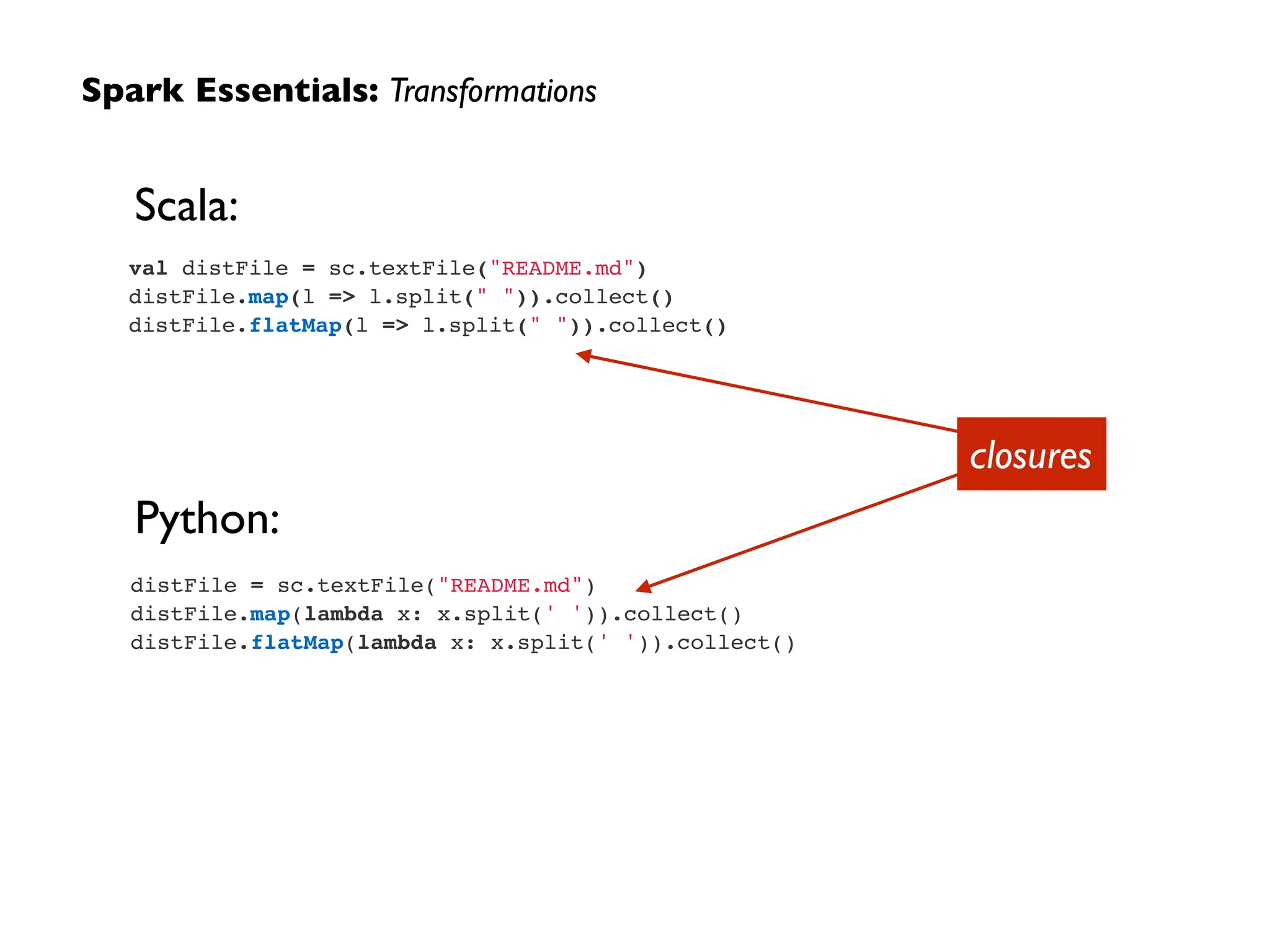 Spark Essentials: Transformations

Scala:

val distFile = sc.textFile("README.md")
distFile.map(l => l.split(" ")).collect()
distFile.flatMap(l => l.split(" ")).collect()

closures

Python:

distFile = sc.textFile("README.md")
distFile.map(lambda x: x.split(' ')).collect()
distFile.flatMap(lambda x: x.split(' ')).collect()